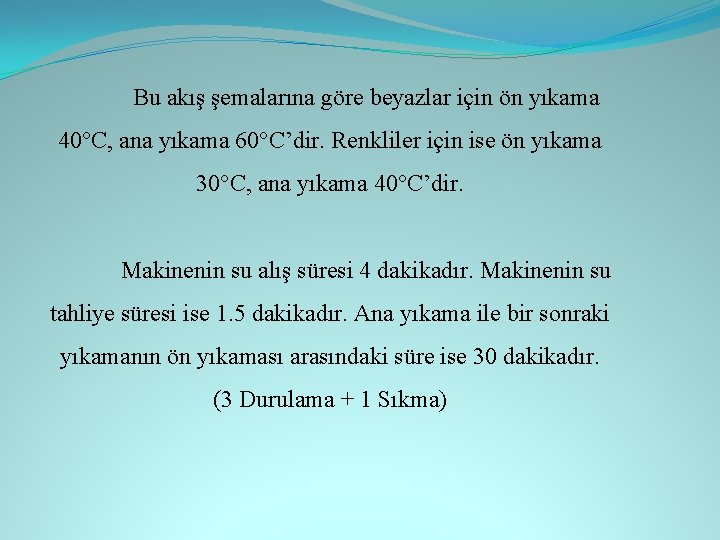 Bu akış şemalarına göre beyazlar için ön yıkama 40°C, ana yıkama 60°C’dir. Renkliler için ise ön yıkama 30°C, ana yıkama 40°C’dir.

Makinenin su alış süresi 4 dakikadır. Makinenin su tahliye süresi ise 1.5 dakikadır. Ana yıkama ile bir sonraki yıkamanın ön yıkaması arasındaki süre ise 30 dakikadır.
(3 Durulama + 1 Sıkma)